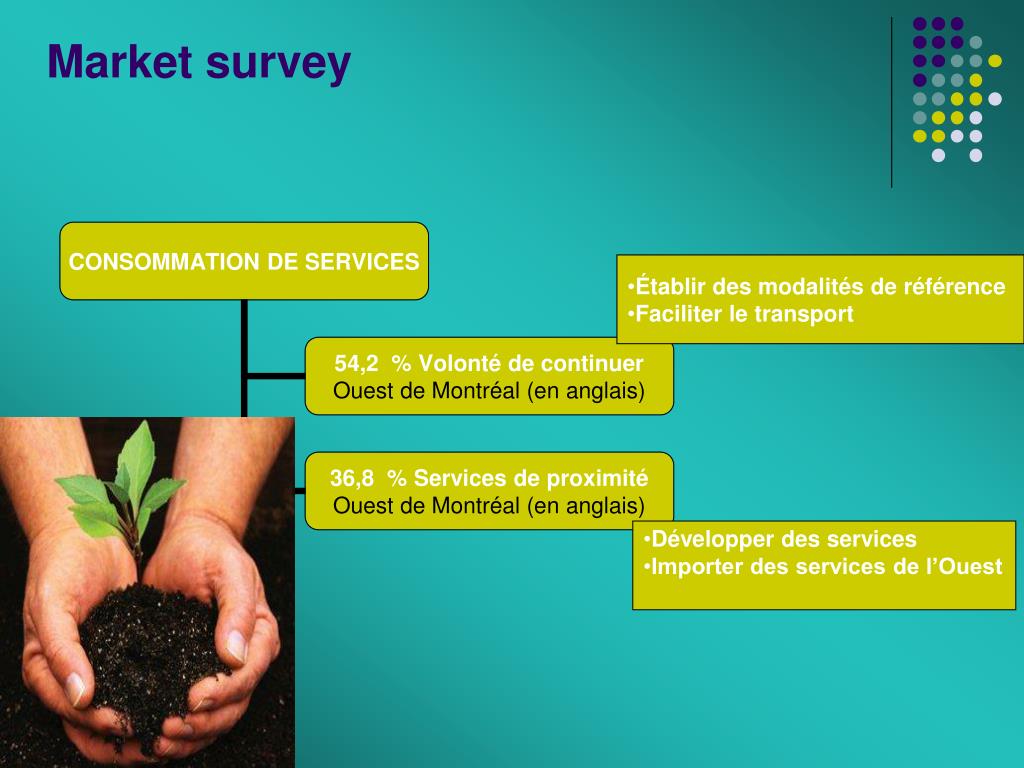 Market survey

CONSOMMATION DE SERVICES

•Établir des modalités de référence
•Faciliter le transport

54,2 % Volonté de continuer
Ouest de Montréal (en anglais)

36,8 % Services de proximité
Ouest de Montréal (en anglais)

•Développer des services
•Importer des services de l'Ouest